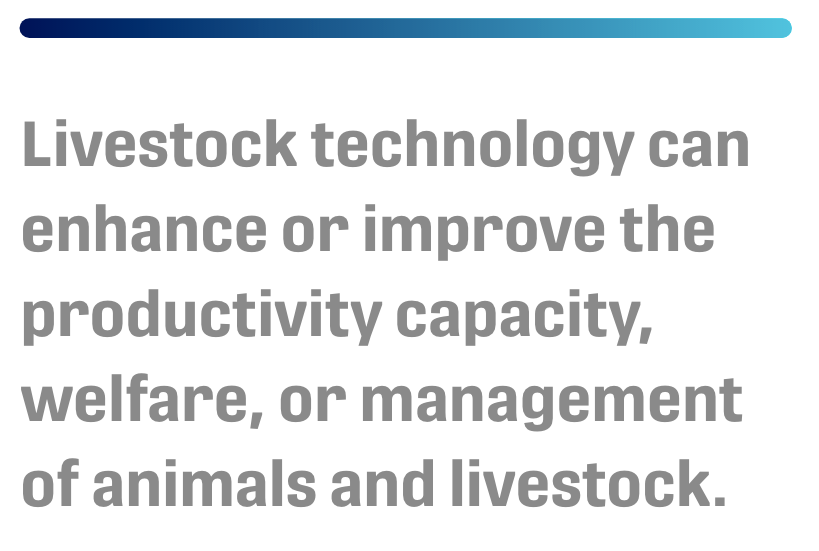 Livestock technology can enhance or improve the productivity capacity, welfare, or management of animals and livestock.